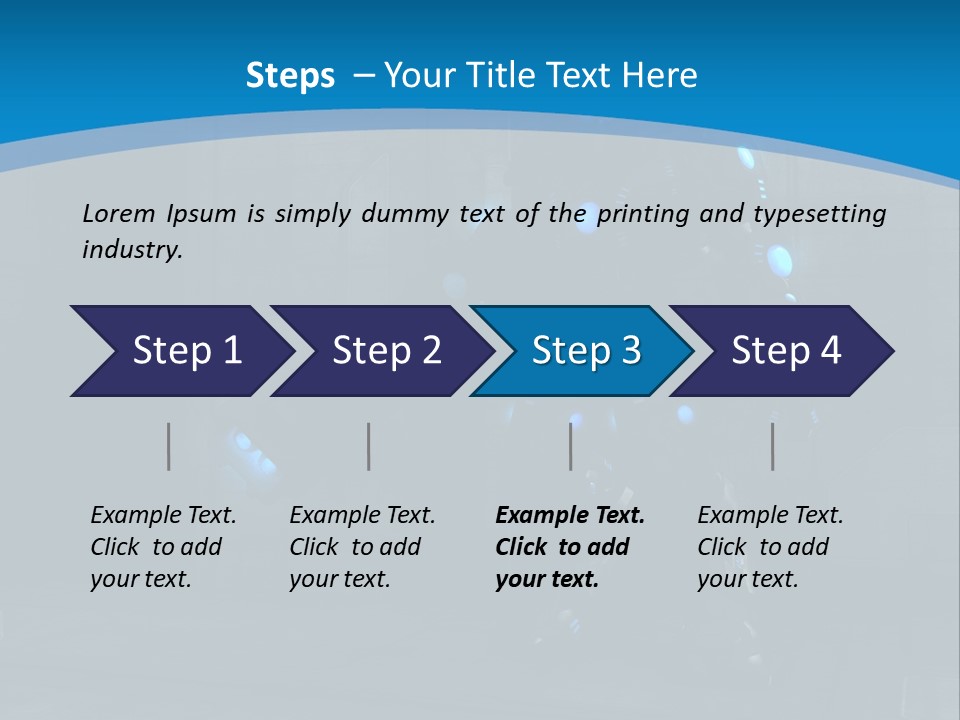 Steps – Your Title Text Here

Lorem Ipsum is simply dummy text of the printing and typesetting industry.

Step 1

Step 2

Step 3

Step 4

Example Text. Click to add your text.

Example Text. Click to add your text.

Example Text. Click to add your text.

Example Text. Click to add your text.